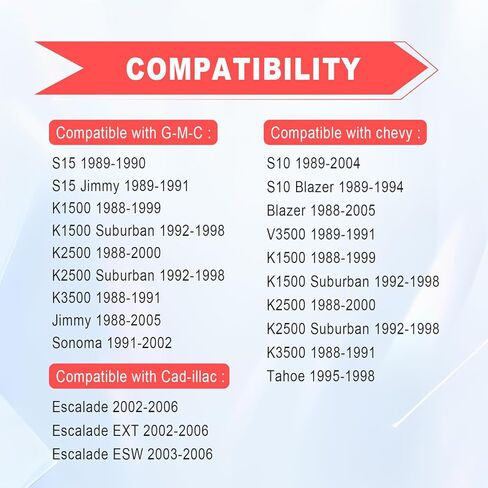 COMPATIBILITY

Compatible with G-M-C :

S15 1989-1990
S15 Jimmy 1989-1991
K1500 1988-1999
K1500 Suburban 1992-1998
K2500 1988-2000
K2500 Suburban 1992-1998
K3500 1988-1991
Jimmy 1988-2005
Sonoma 1991-2002

Compatible with Cad-illac :

Escalade 2002-2006
Escalade EXT 2002-2006
Escalade ESW 2003-2006

Compatible with chevy :

S10 1989-2004
S10 Blazer 1989-1994
Blazer 1988-2005
V3500 1989-1991
K1500 1988-1999
K1500 Suburban 1992-1998
K2500 1988-2000
K2500 Suburban 1992-1998
K3500 1988-1991
Tahoe 1995-1998